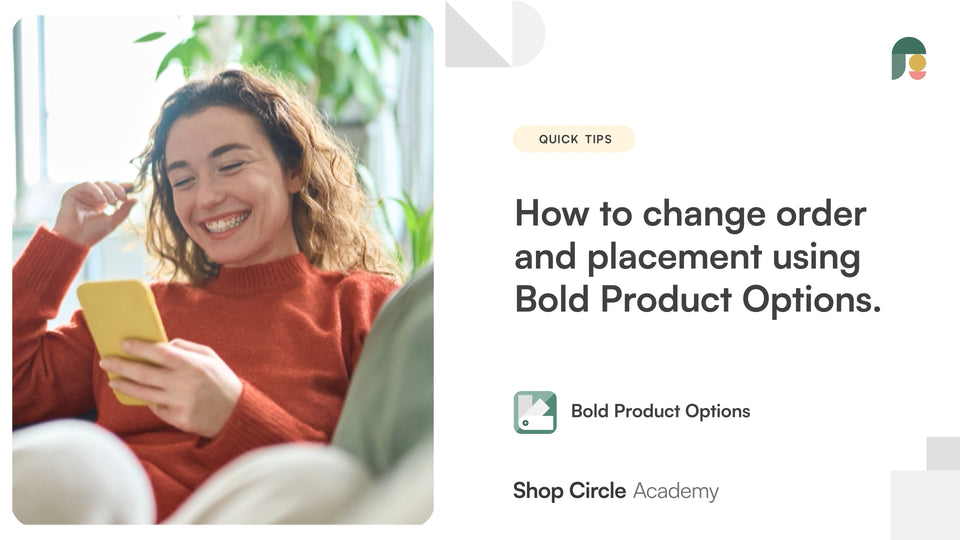 QUICK TIPS

How to change order and placement using Bold Product Options.

Bold Product Options

Shop Circle Academy